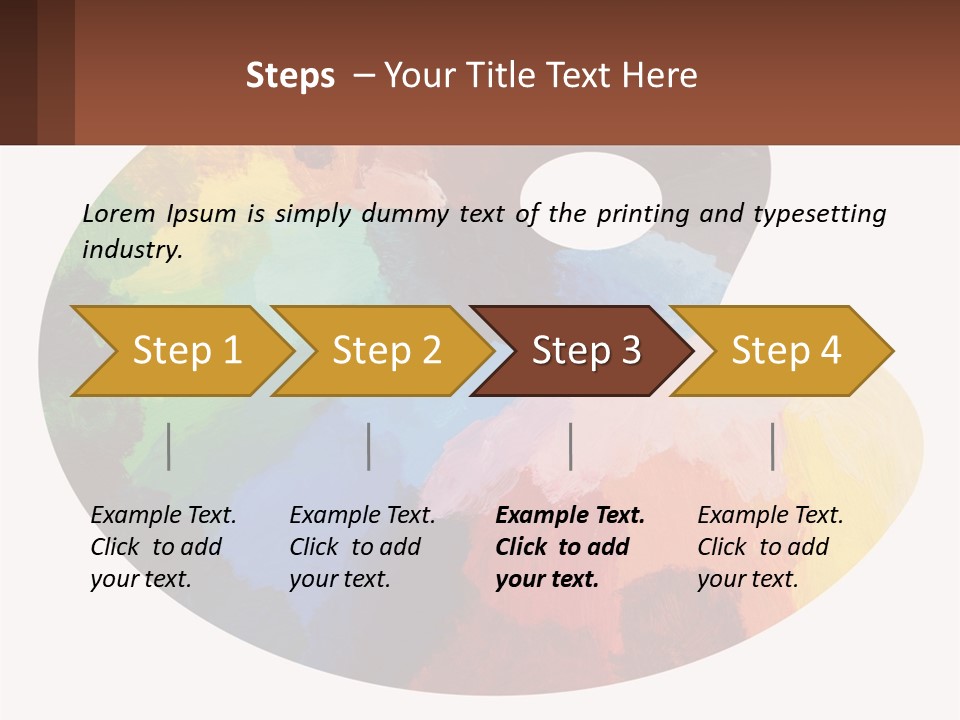 Steps – Your Title Text Here

Lorem Ipsum is simply dummy text of the printing and typesetting industry.

Step 1
Step 2
Step 3
Step 4

Example Text. Click to add your text.

Example Text. Click to add your text.

Example Text. Click to add your text.

Example Text. Click to add your text.